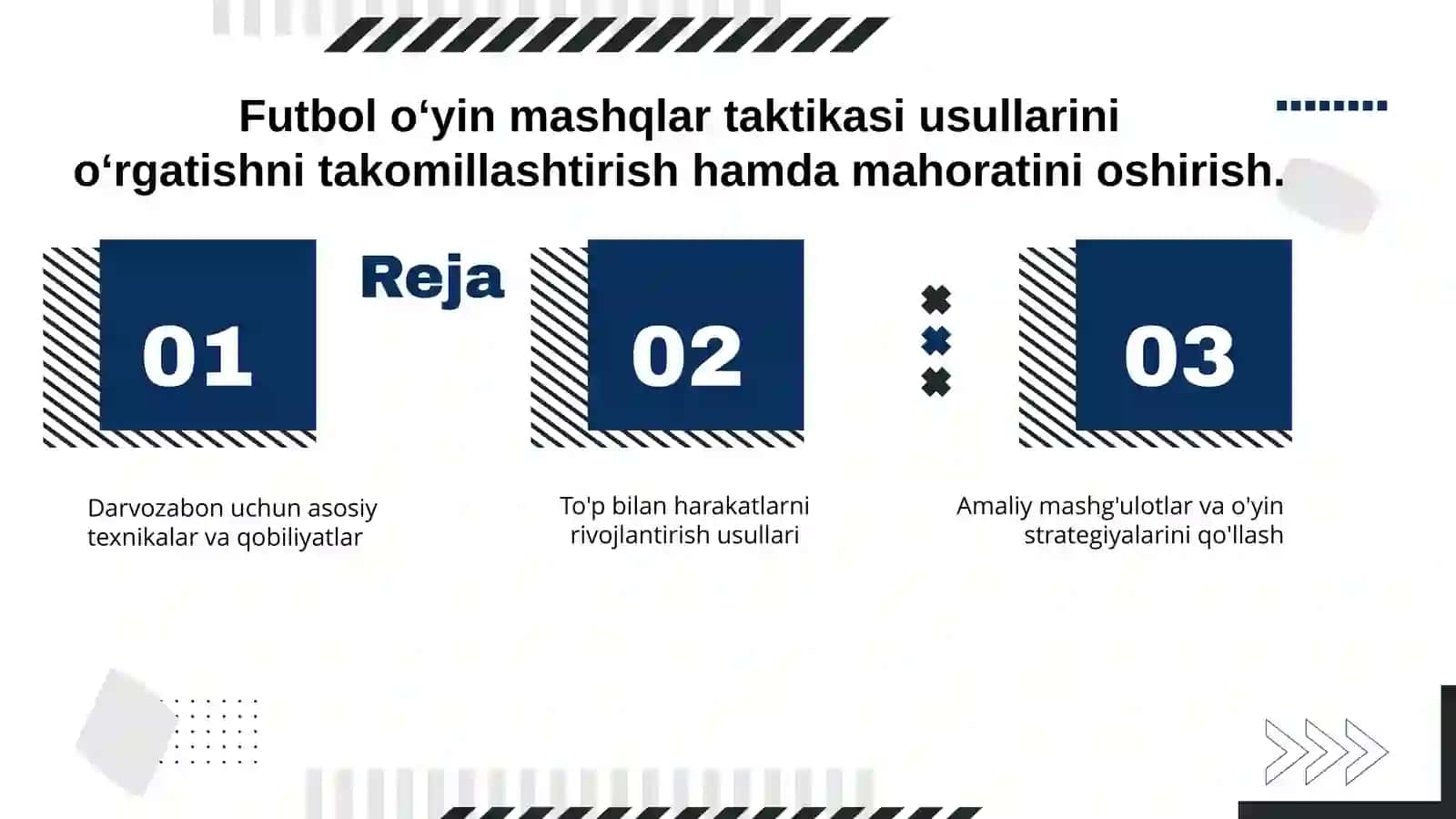 Futbol o‘yin mashqlar taktikasi usullarini o‘rgatishni takomillashtirish hamda mahoratini oshirish.

Reja

01

02

03

Darvozabon uchun asosiy texnikalar va qobiliyatlar

To'p bilan harakatlarni rivojlantirish usullari

Amaliy mashg'ulotlar va o'yin strategiyalarini qo'llash